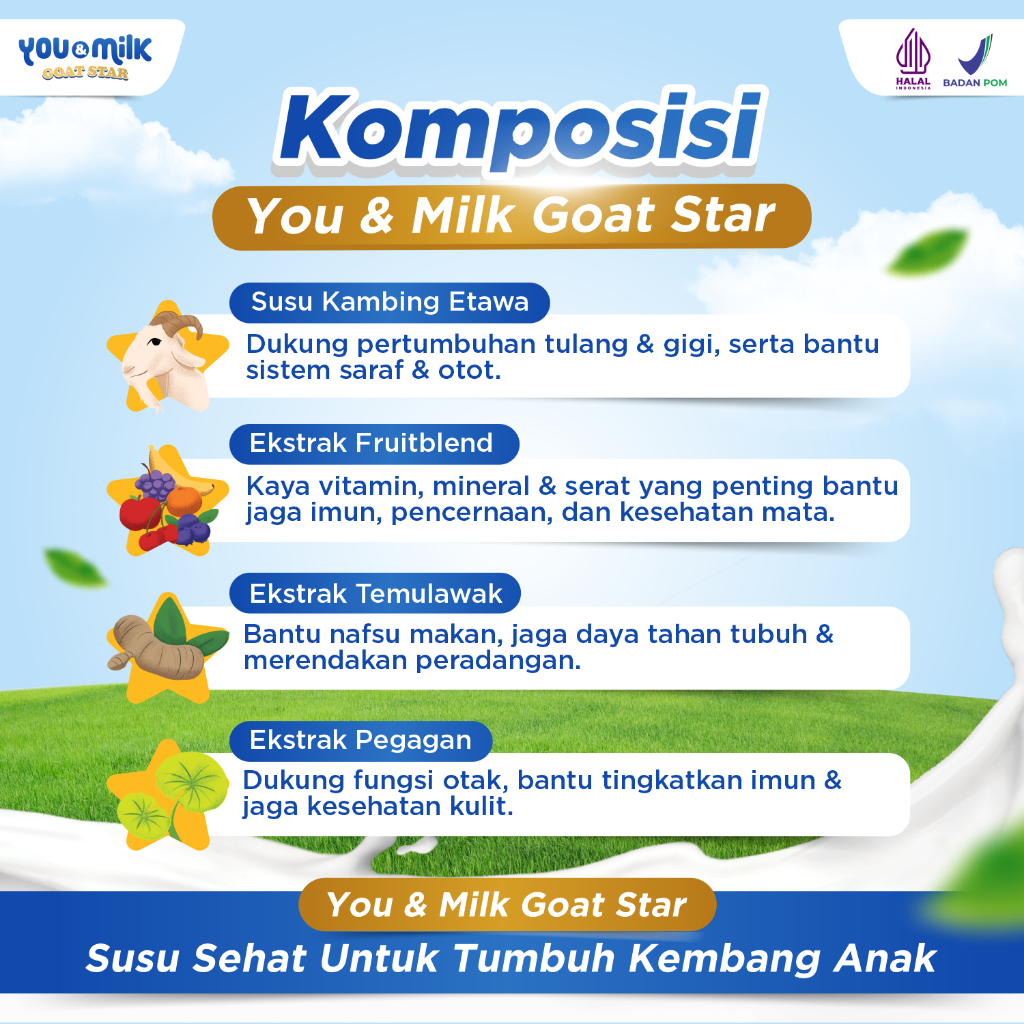 YOU & MILK
GOAT STAR

HALAL INDONESIA

BADAN POM

Komposisi

You & Milk Goat Star

Susu Kambing Etawa

Dukung pertumbuhan tulang & gigi, serta bantu sistem saraf & otot.

Ekstrak Fruitblend

Kaya vitamin, mineral & serat yang penting bantu jaga imun, pencernaan, dan kesehatan mata.

Ekstrak Temulawak

Bantu nafsu makan, jaga daya tahan tubuh & merendakan peradangan.

Ekstrak Pegagan

Dukung fungsi otak, bantu tingkatkan imun & jaga kesehatan kulit.

You & Milk Goat Star

Susu Sehat Untuk Tumbuh Kembang Anak